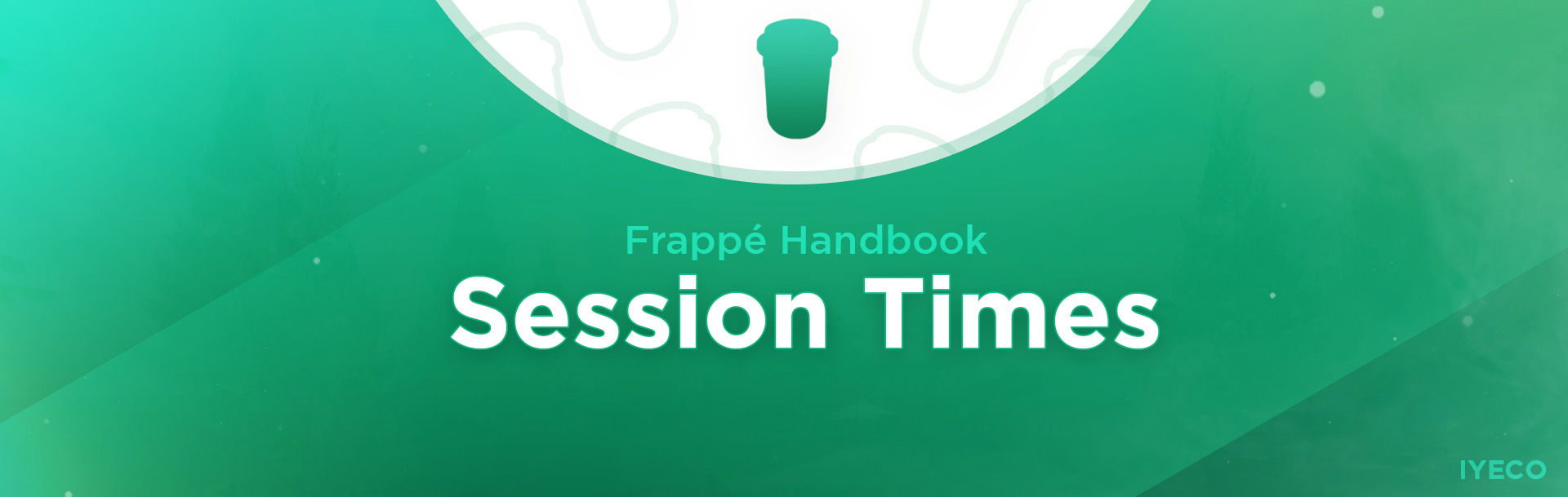 Frappé Handbook

Session Times

IYECO